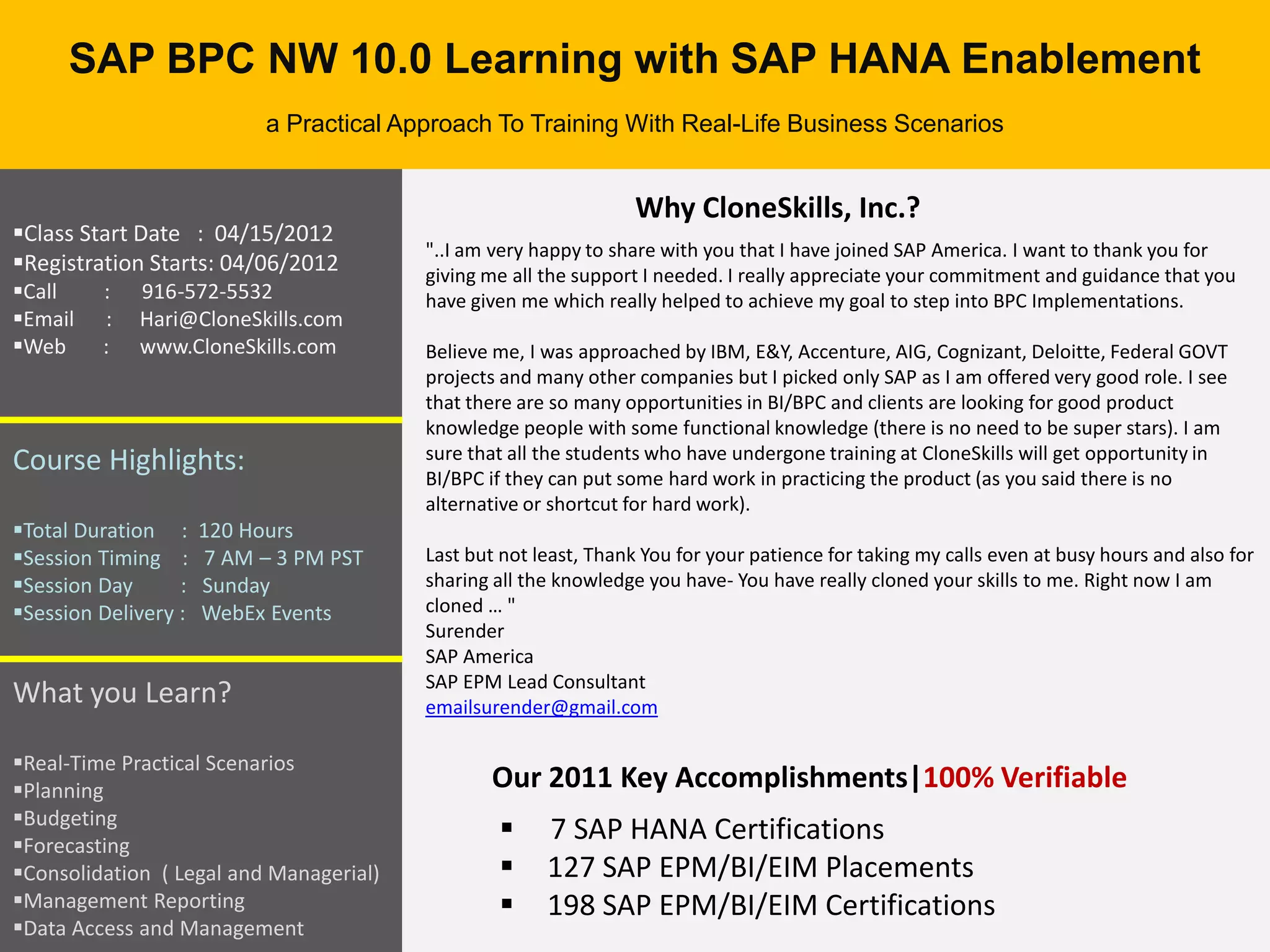 SAP BPC NW 10.0 Learning with SAP HANA Enablement

a Practical Approach To Training With Real-Life Business Scenarios

▪Class Start Date : 04/15/2012
▪Registration Starts: 04/06/2012
▪Call : 916-572-5532
▪Email : Hari@CloneSkills.com
▪Web : www.CloneSkills.com

Course Highlights:

▪Total Duration : 120 Hours
▪Session Timing : 7 AM – 3 PM PST
▪Session Day : Sunday
▪Session Delivery : WebEx Events

What you Learn?

▪Real-Time Practical Scenarios
▪Planning
▪Budgeting
▪Forecasting
▪Consolidation ( Legal and Managerial)
▪Management Reporting
▪Data Access and Management

Why CloneSkills, Inc.?

"..I am very happy to share with you that I have joined SAP America. I want to thank you for giving me all the support I needed. I really appreciate your commitment and guidance that you have given me which really helped to achieve my goal to step into BPC Implementations.

Believe me, I was approached by IBM, E&Y, Accenture, AIG, Cognizant, Deloitte, Federal GOVT projects and many other companies but I picked only SAP as I am offered very good role. I see that there are so many opportunities in BI/BPC and clients are looking for good product knowledge people with some functional knowledge (there is no need to be super stars). I am sure that all the students who have undergone training at CloneSkills will get opportunity in BI/BPC if they can put some hard work in practicing the product (as you said there is no alternative or shortcut for hard work).

Last but not least, Thank You for your patience for taking my calls even at busy hours and also for sharing all the knowledge you have- You have really cloned your skills to me. Right now I am cloned … "
Surender
SAP America
SAP EPM Lead Consultant
emailsurender@gmail.com

Our 2011 Key Accomplishments|100% Verifiable

▪ 7 SAP HANA Certifications
▪ 127 SAP EPM/BI/EIM Placements
▪ 198 SAP EPM/BI/EIM Certifications